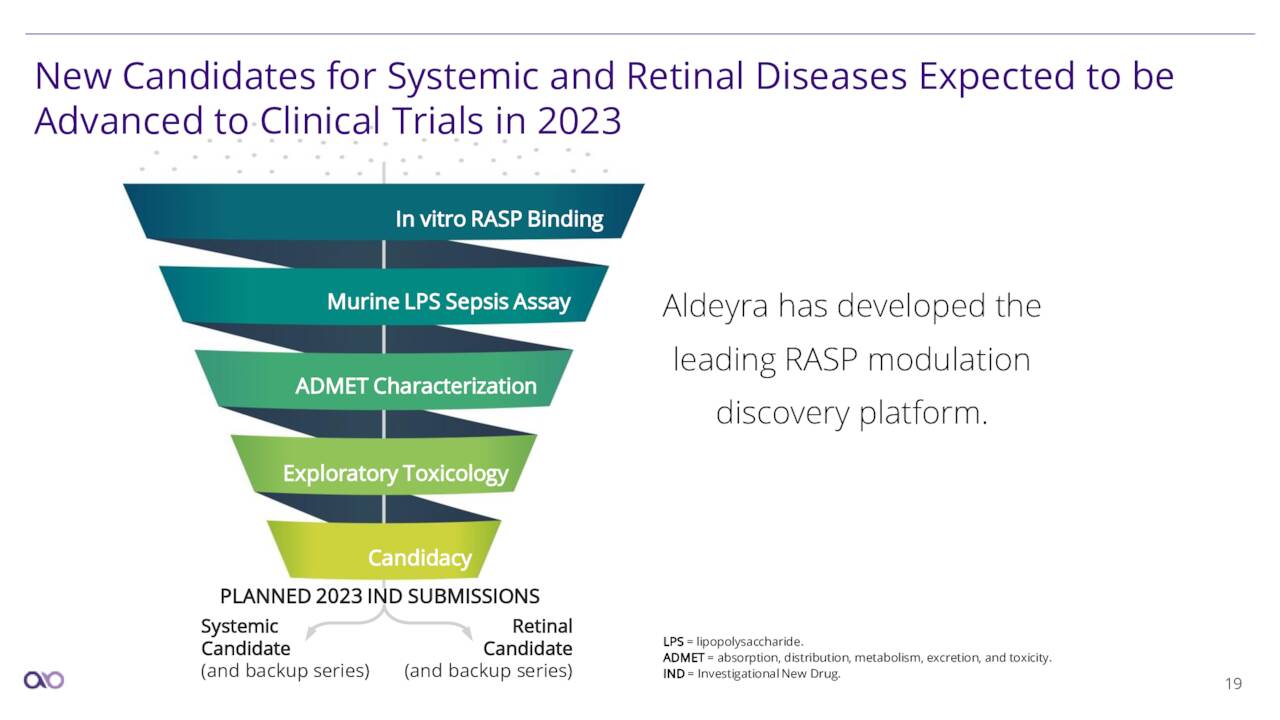 New Candidates for Systemic and Retinal Diseases Expected to be Advanced to Clinical Trials in 2023

In vitro RASP Binding

Murine LPS Sepsis Assay

ADMET Characterization

Exploratory Toxicology

Candidacy

PLANNED 2023 IND SUBMISSIONS

Systemic Candidate (and backup series)

Retinal Candidate (and backup series)

Aldeyra has developed the leading RASP modulation discovery platform.

LPS = lipopolysaccharide.
ADMET = absorption, distribution, metabolism, excretion, and toxicity.
IND = Investigational New Drug.

19